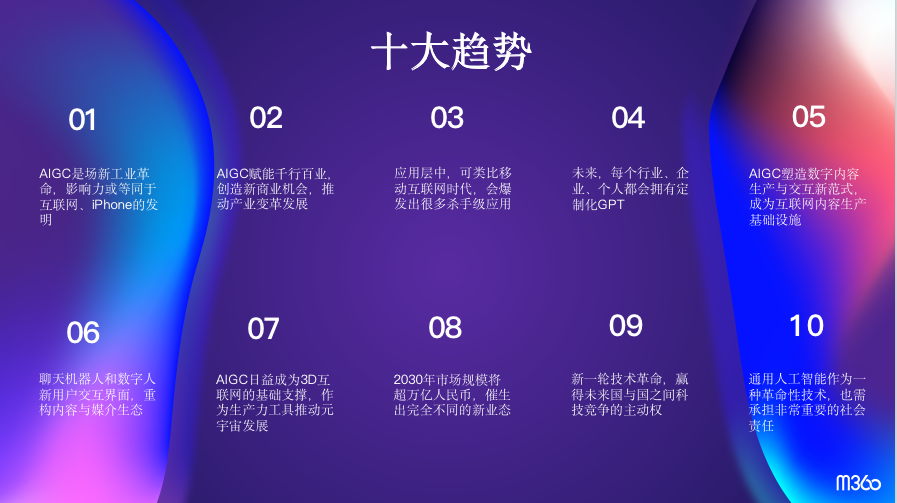 十大趋势

01

AIGC是场新工业革命，影响力或等同于互联网、iPhone的发明

02

AIGC赋能千行百业，创造新商业机会，推动产业变革发展

03

应用层中，可类比移动互联网时代，会爆发出很多杀手级应用

04

未来，每个行业、企业、个人都会拥有定制化GPT

05

AIGC塑造数字内容生产与交互新范式，成为互联网内容生产基础设施

06

聊天机器人和数字人新用户交互界面，重构内容与媒介生态

07

AIGC日益成为3D互联网的基础支撑，作为生产力工具推动元宇宙发展

08

2030年市场规模将超万亿人民币，催生出完全不同的新业态

09

新一轮技术革命，赢得未来国与国之间科技竞争的主动权

10

通用人工智能作为一种革命性技术，也需承担非常重要的社会责任

M360